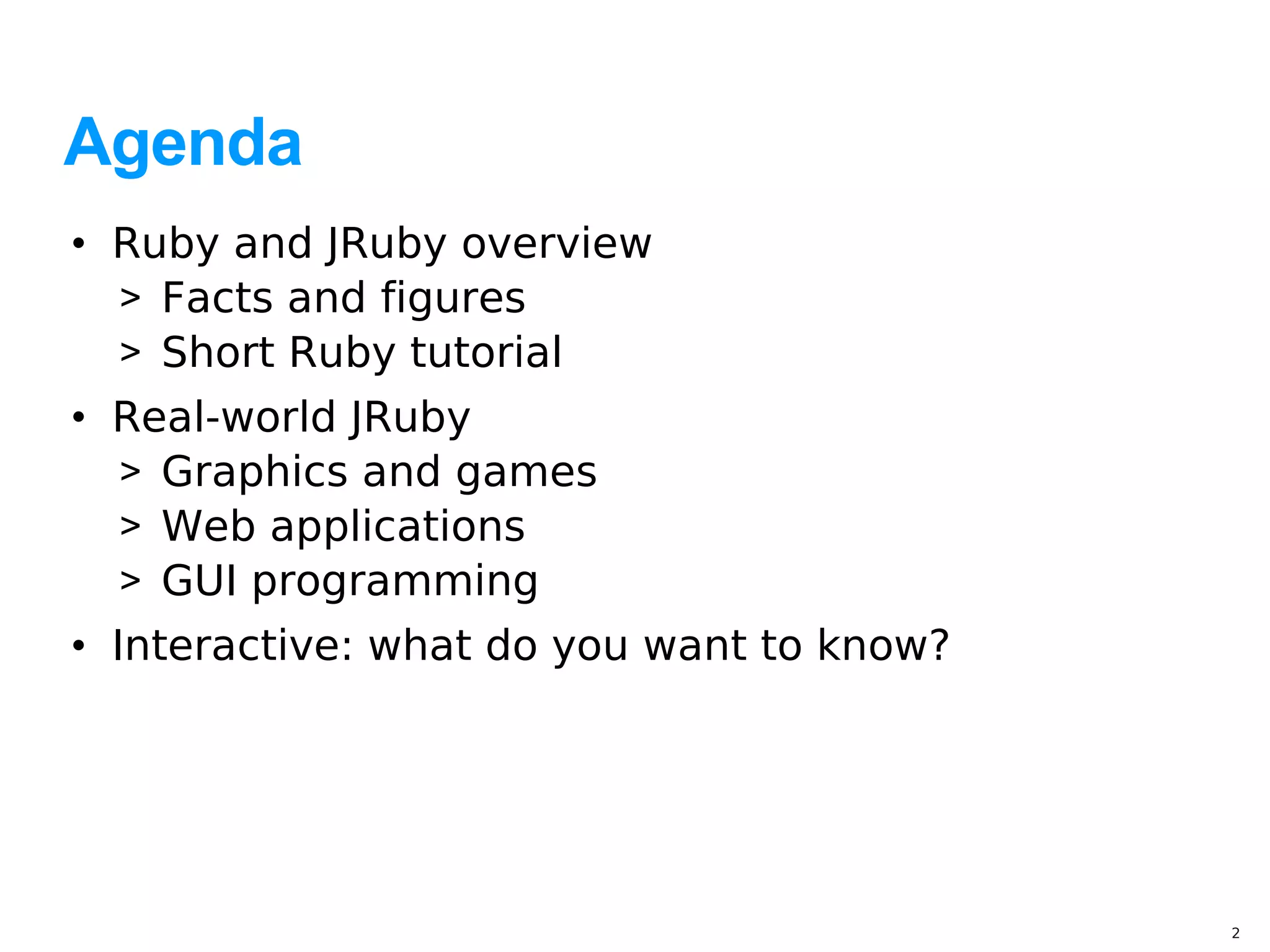 Agenda

• Ruby and JRuby overview
> Facts and figures
> Short Ruby tutorial
• Real-world JRuby
> Graphics and games
> Web applications
> GUI programming
• Interactive: what do you want to know?

2